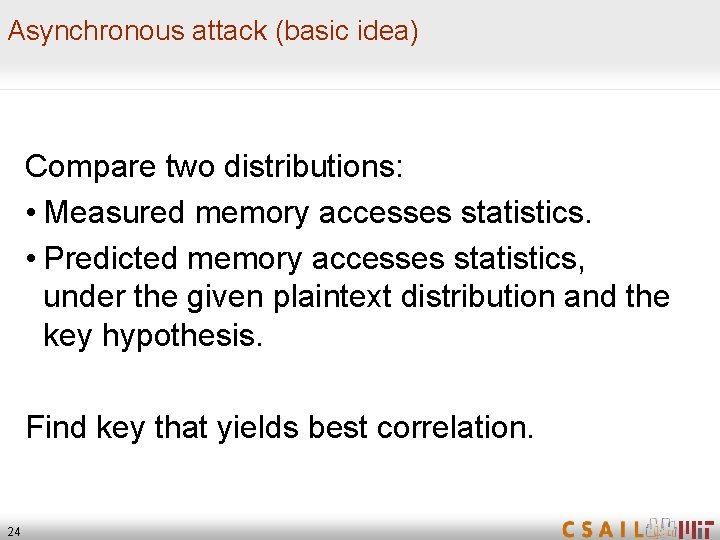 Asynchronous attack (basic idea)

Compare two distributions:

• Measured memory accesses statistics.

• Predicted memory accesses statistics, under the given plaintext distribution and the key hypothesis.

Find key that yields best correlation.

24

CSAIL MIT